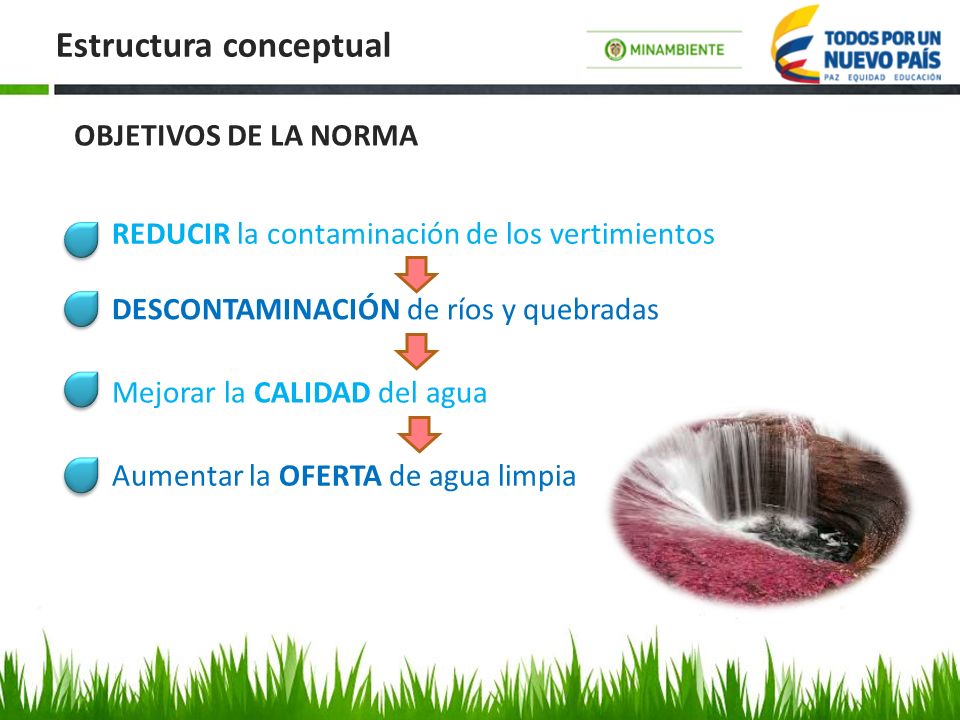 Estructura conceptual

MINAMBIENTE

TODOS POR UN NUEVO PAÍS
PAZ EQUIDAD EDUCACIÓN

OBJETIVOS DE LA NORMA

REDUCIR la contaminación de los vertimientos

DESCONTAMINACIÓN de ríos y quebradas

Mejorar la CALIDAD del agua

Aumentar la OFERTA de agua limpia